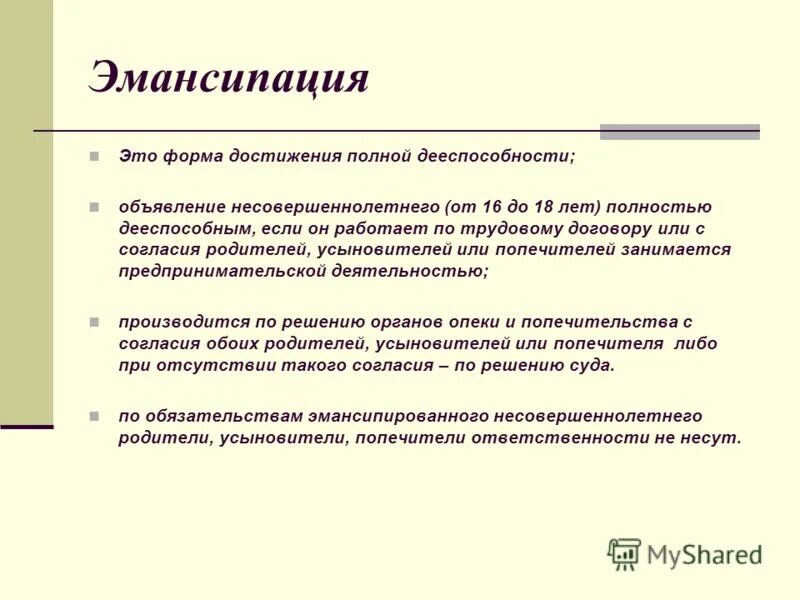 Эмансипация

Это форма достижения полной дееспособности;

объявление несовершеннолетнего (от 16 до 18 лет) полностью дееспособным, если он работает по трудовому договору или с согласия родителей, усыновителей или попечителей занимается предпринимательской деятельностью;

производится по решению органов опеки и попечительства с согласия обоих родителей, усыновителей или попечителя либо при отсутствии такого согласия – по решению суда.

по обязательствам эмансипированного несовершеннолетнего родители, усыновители, попечители ответственности не несут.

MyShared